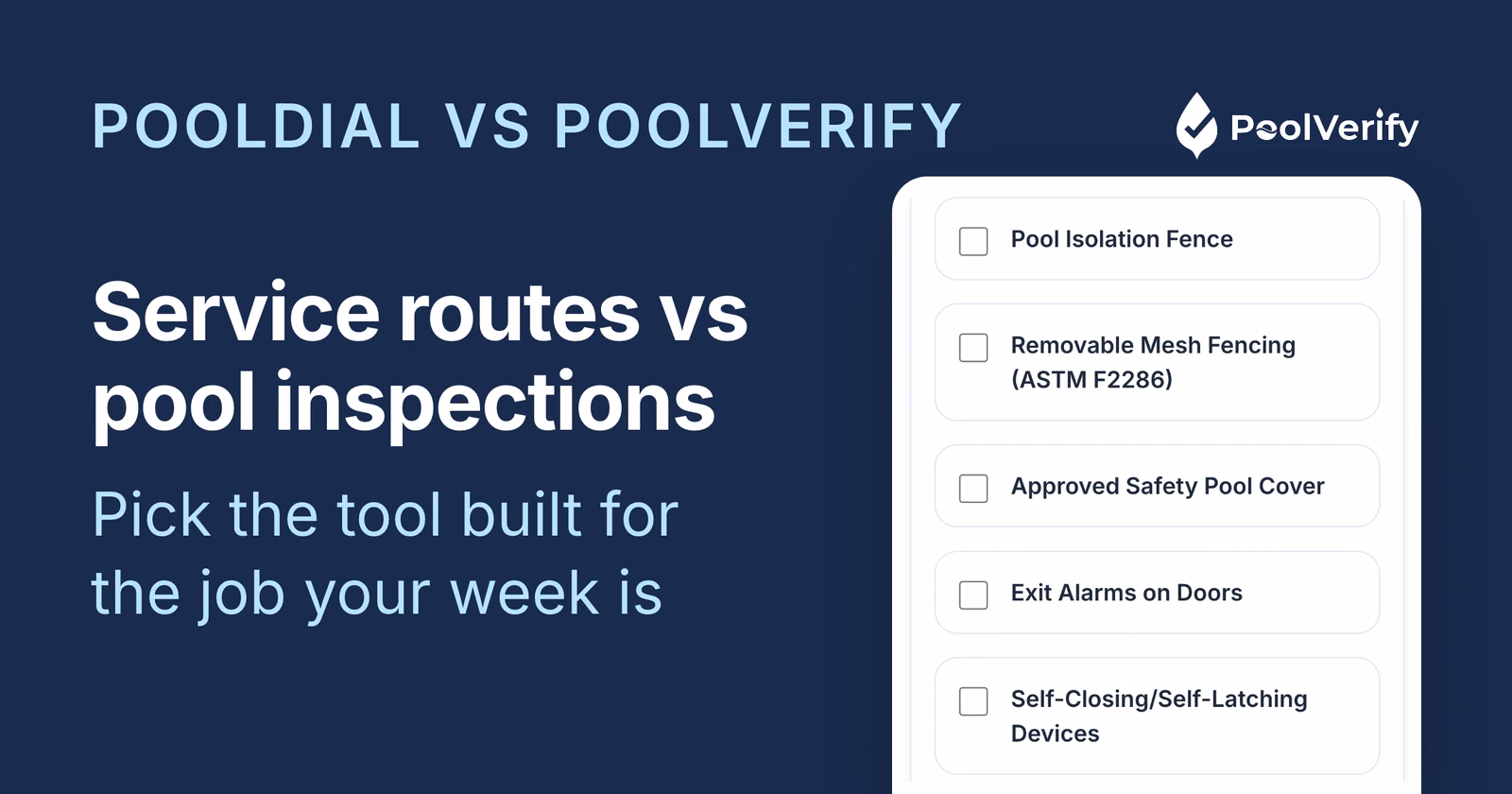 POOLDIAL VS POOLVERIFY

PoolVerify

Service routes vs pool inspections

Pick the tool built for the job your week is

Pool Isolation Fence

Removable Mesh Fencing (ASTM F2286)

Approved Safety Pool Cover

Exit Alarms on Doors

Self-Closing/Self-Latching Devices